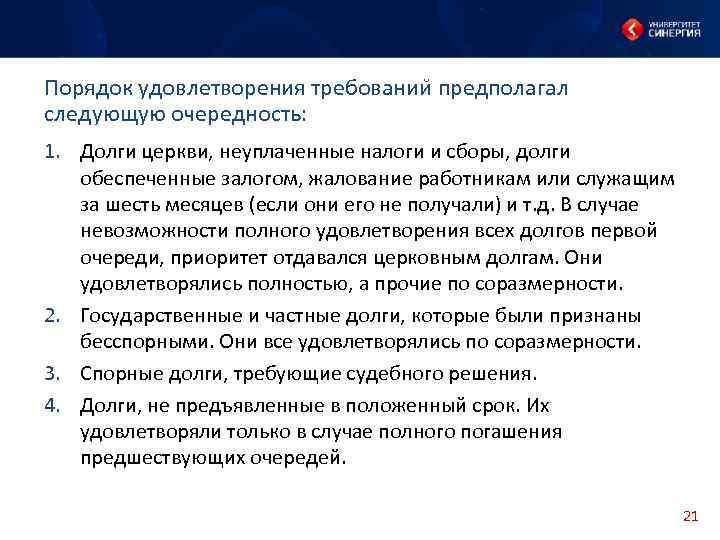 УНИВЕРСИТЕТ СИНЕРГИЯ

Порядок удовлетворения требований предполагал следующую очередность:

1. Долги церкви, неуплаченные налоги и сборы, долги обеспеченные залогом, жалование работникам или служащим за шесть месяцев (если они его не получали) и т.д. В случае невозможности полного удовлетворения всех долгов первой очереди, приоритет отдавался церковным долгам. Они удовлетворялись полностью, а прочие по соразмерности.

2. Государственные и частные долги, которые были признаны бесспорными. Они все удовлетворялись по соразмерности.

3. Спорные долги, требующие судебного решения.

4. Долги, не предъявленные в положенный срок. Их удовлетворяли только в случае полного погашения предшествующих очередей.

21